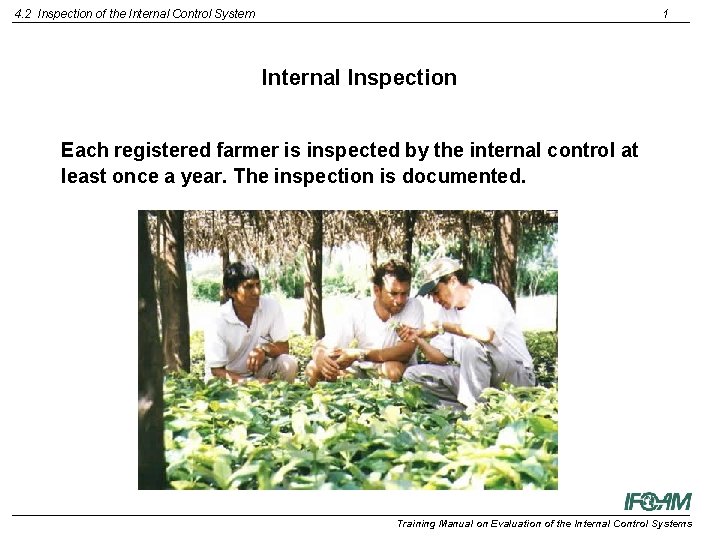 4.2 Inspection of the Internal Control System

1

Internal Inspection

Each registered farmer is inspected by the internal control at least once a year. The inspection is documented.

IFOAM

Training Manual on Evaluation of the Internal Control Systems